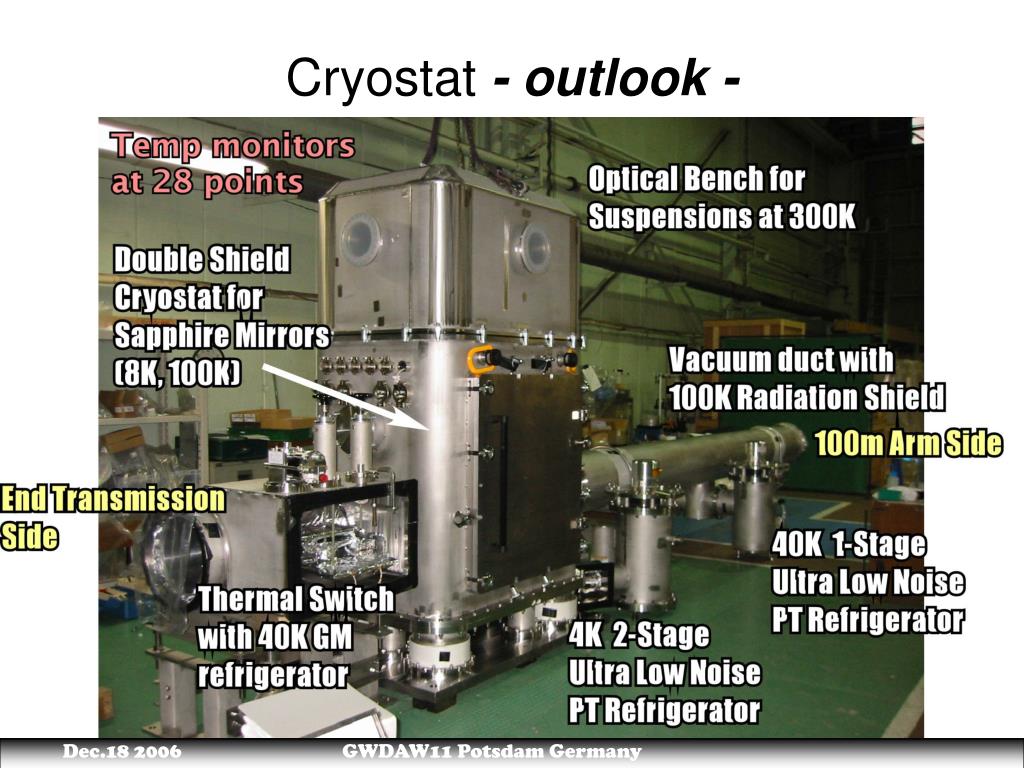 Cryostat - outlook -

Temp monitors at 28 points

Optical Bench for Suspensions at 300K

Double Shield Cryostat for Sapphire Mirrors (8K, 100K)

Vacuum duct with 100K Radiation Shield

100m Arm Side

End Transmission Side

40K 1-Stage Ultra Low Noise PT Refrigerator

Thermal Switch with 40K GM refrigerator

4K 2-Stage Ultra Low Noise PT Refrigerator

Dec.18 2006

GWDAW11 Potsdam Germany